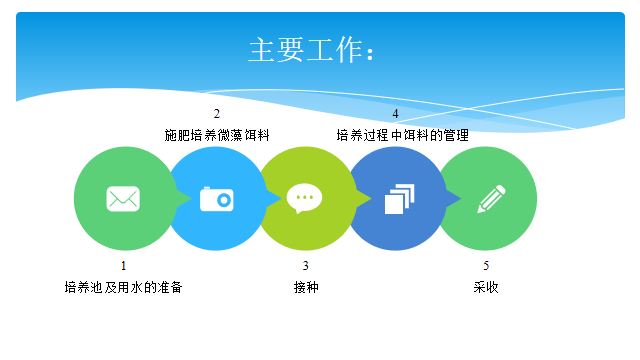 主要工作：

2
施肥培养微藻饵料

4
培养过程中饵料的管理

1
培养池及用水的准备

3
接种

5
采收